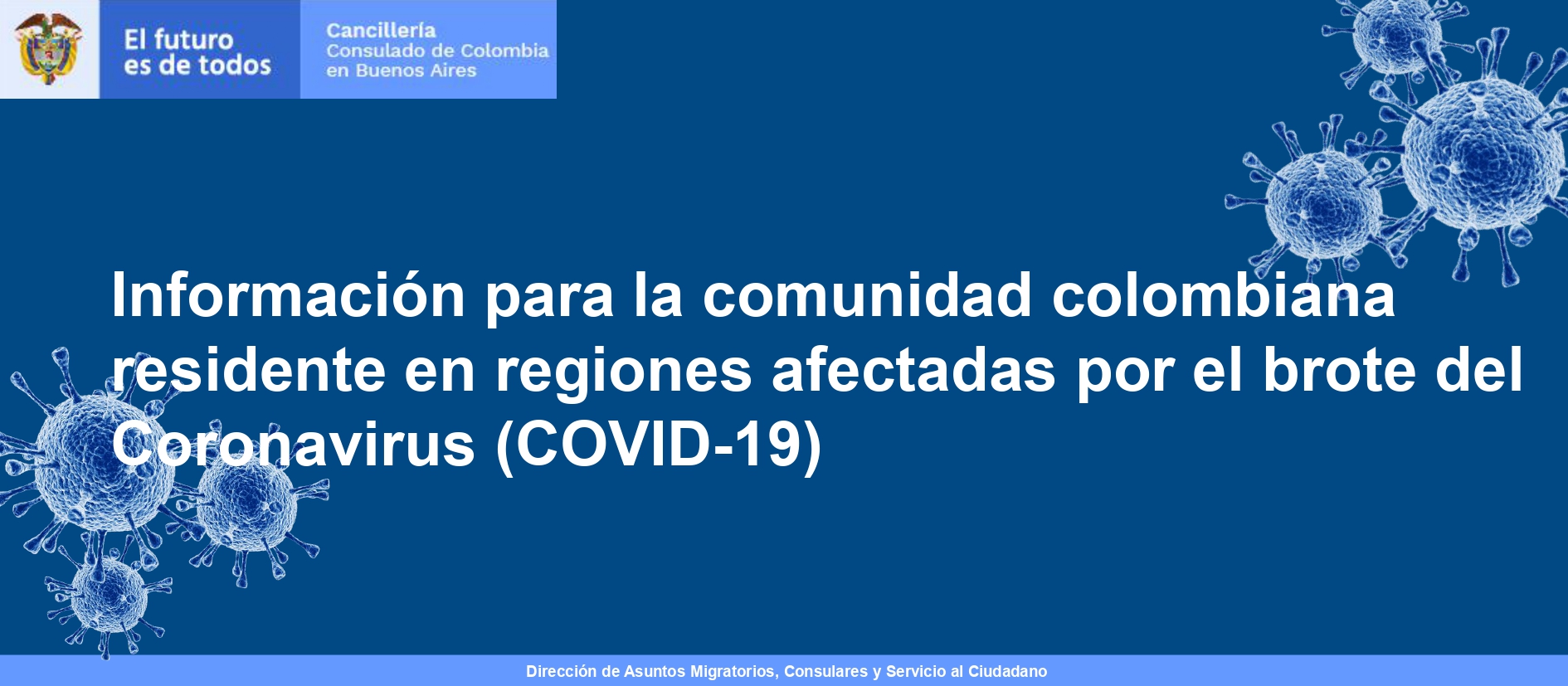 El futuro es de todos

Cancillería
Consulado de Colombia en Buenos Aires

Información para la comunidad colombiana residente en regiones afectadas por el brote del Coronavirus (COVID-19)

Dirección de Asuntos Migratorios, Consulares y Servicio al Ciudadano